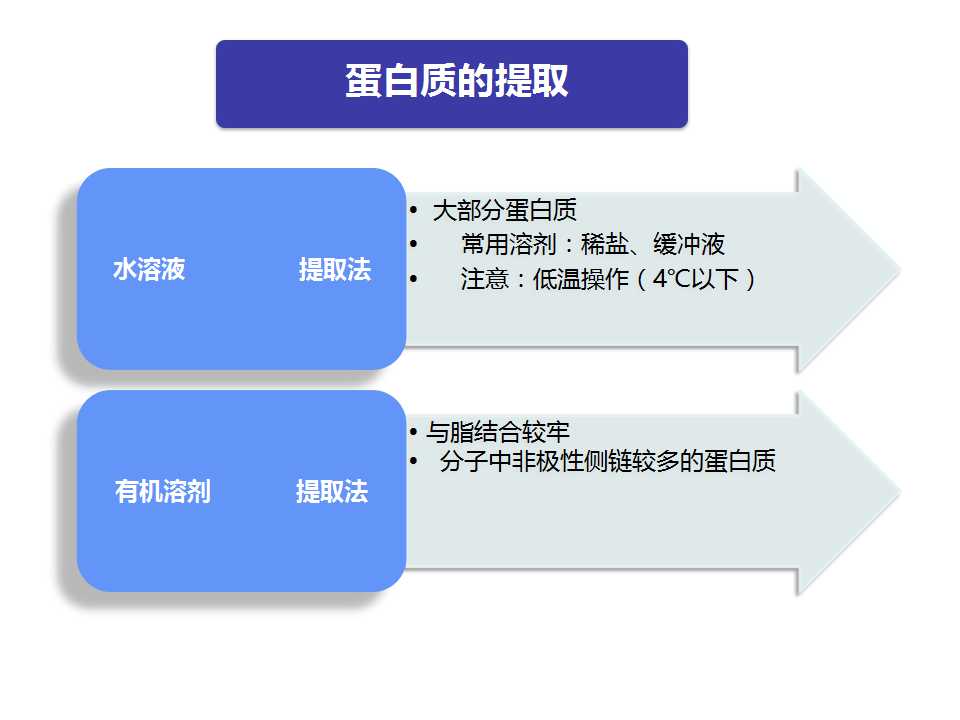 蛋白质的提取

水溶液 提取法

• 大部分蛋白质
• 常用溶剂：稀盐、缓冲液
• 注意：低温操作（4℃以下）

有机溶剂 提取法

• 与脂结合较牢
• 分子中非极性侧链较多的蛋白质